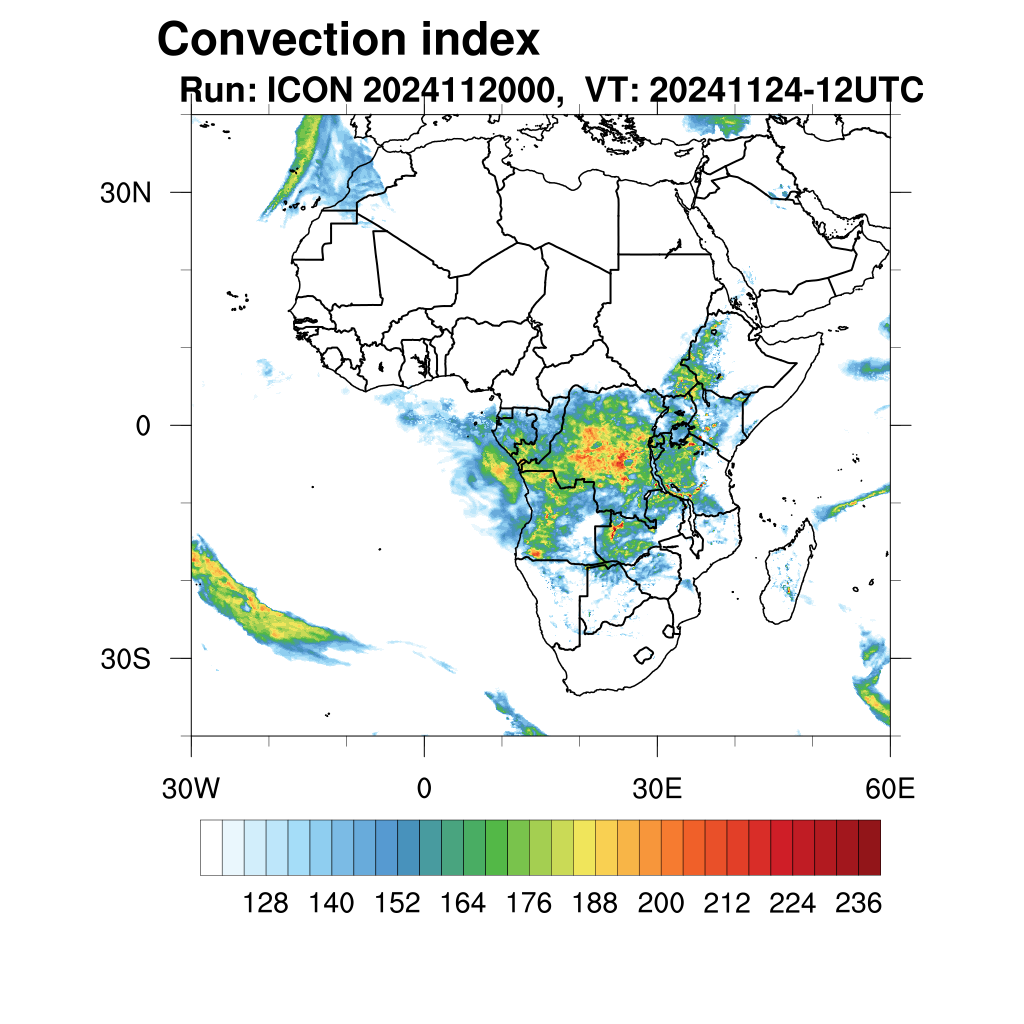 Convection index
Run: ICON 2024112000, VT: 20241124-12UTC

30N
0
30S

30W
0
30E
60E

128 140 152 164 176 188 200 212 224 236